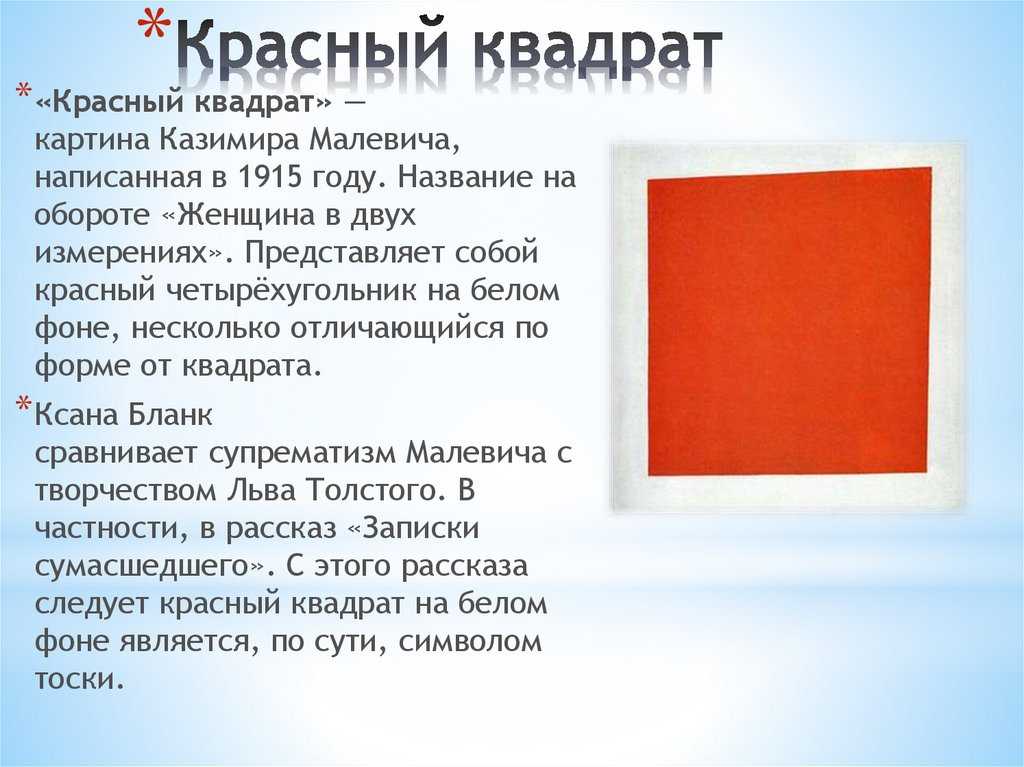 *Красный квадрат

*«Красный квадрат» — картина Казимира Малевича, написанная в 1915 году. Название на обороте «Женщина в двух измерениях». Представляет собой красный четырёхугольник на белом фоне, несколько отличающийся по форме от квадрата.

*Ксана Бланк сравнивает супрематизм Малевича с творчеством Льва Толстого. В частности, в рассказ «Записки сумасшедшего». С этого рассказа следует красный квадрат на белом фоне является, по сути, символом тоски.